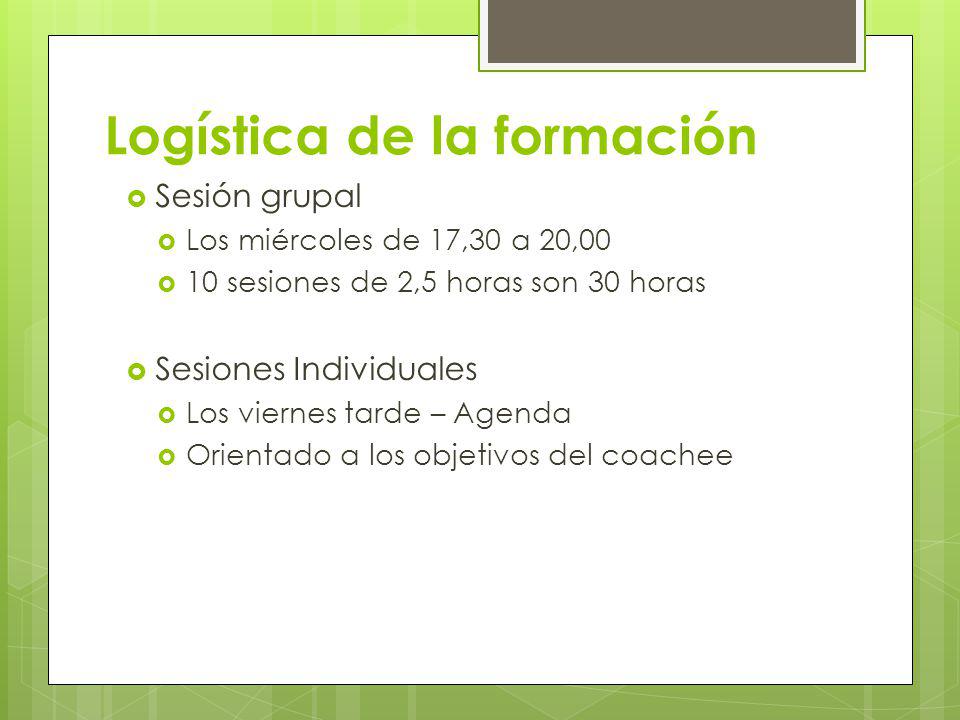 Logística de la formación

Sesión grupal

Los miércoles de 17,30 a 20,00

10 sesiones de 2,5 horas son 30 horas

Sesiones Individuales

Los viernes tarde – Agenda

Orientado a los objetivos del coachee